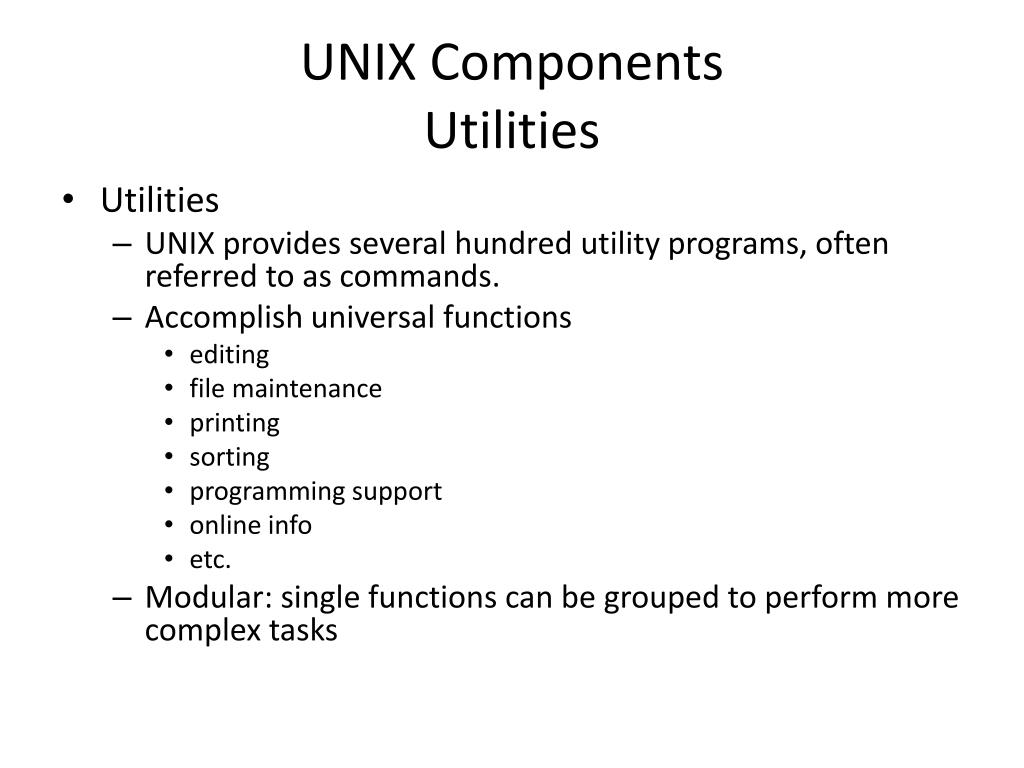 UNIX Components
Utilities

• Utilities
– UNIX provides several hundred utility programs, often referred to as commands.
– Accomplish universal functions
• editing
• file maintenance
• printing
• sorting
• programming support
• online info
• etc.
– Modular: single functions can be grouped to perform more complex tasks